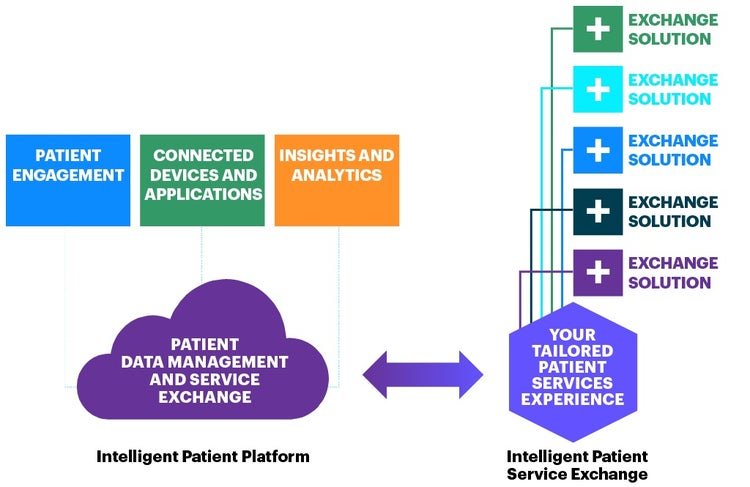 PATIENT ENGAGEMENT

CONNECTED DEVICES AND APPLICATIONS

INSIGHTS AND ANALYTICS

PATIENT DATA MANAGEMENT AND SERVICE EXCHANGE

Intelligent Patient Platform

+ EXCHANGE SOLUTION

+ EXCHANGE SOLUTION

+ EXCHANGE SOLUTION

+ EXCHANGE SOLUTION

+ EXCHANGE SOLUTION

YOUR TAILORED PATIENT SERVICES EXPERIENCE

Intelligent Patient Service Exchange